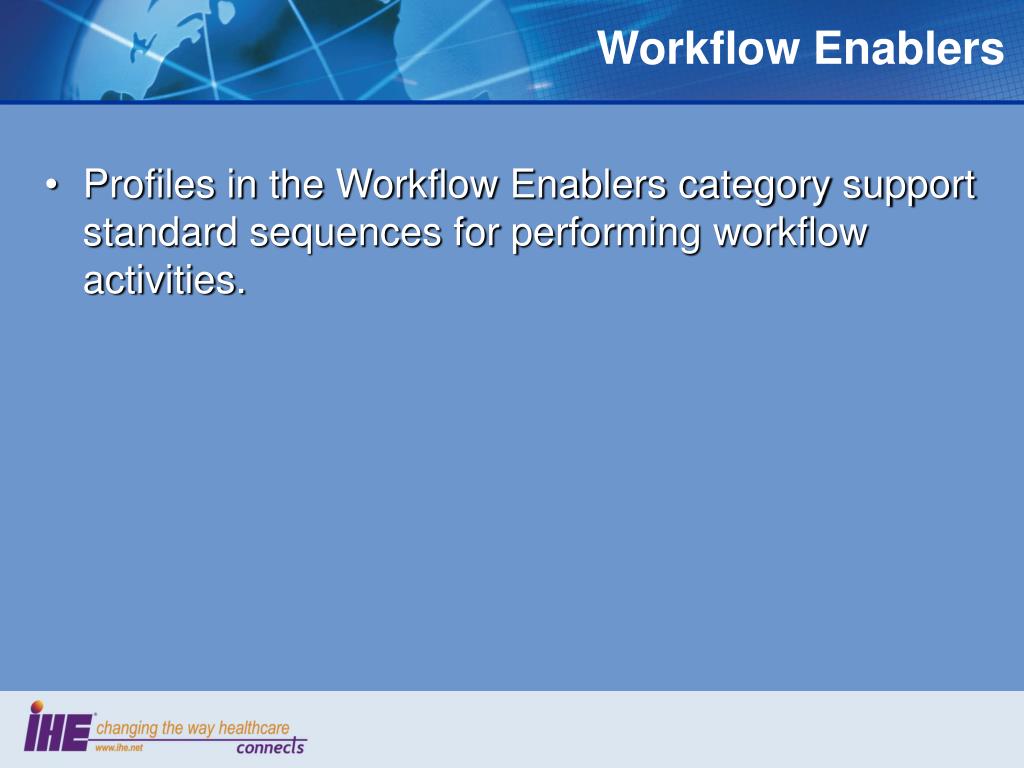 Workflow Enablers

• Profiles in the Workflow Enablers category support standard sequences for performing workflow activities.

IHE changing the way healthcare connects
www.ihe.net